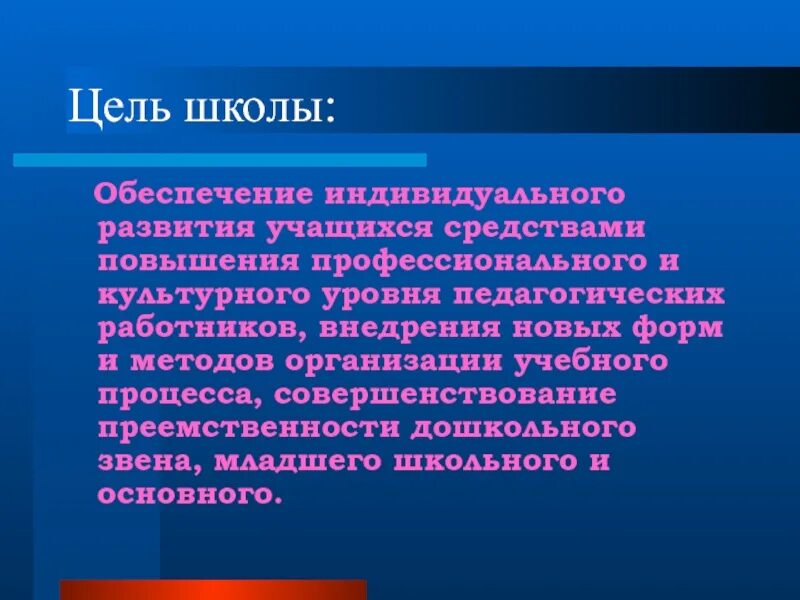 Цель школы:

Обеспечение индивидуального развития учащихся средствами повышения профессионального и культурного уровня педагогических работников, внедрения новых форм и методов организации учебного процесса, совершенствование преемственности дошкольного звена, младшего школьного и основного.